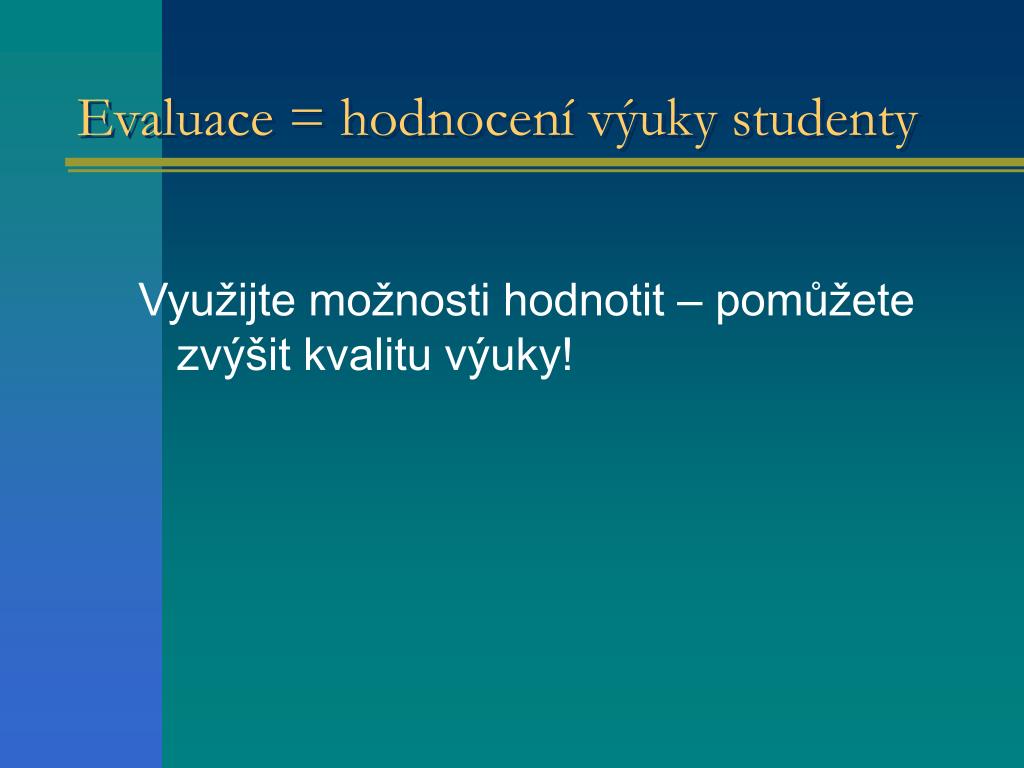 Evaluace = hodnocení výuky studenty

Využijte možnosti hodnotit – pomůžete zvýšit kvalitu výuky!